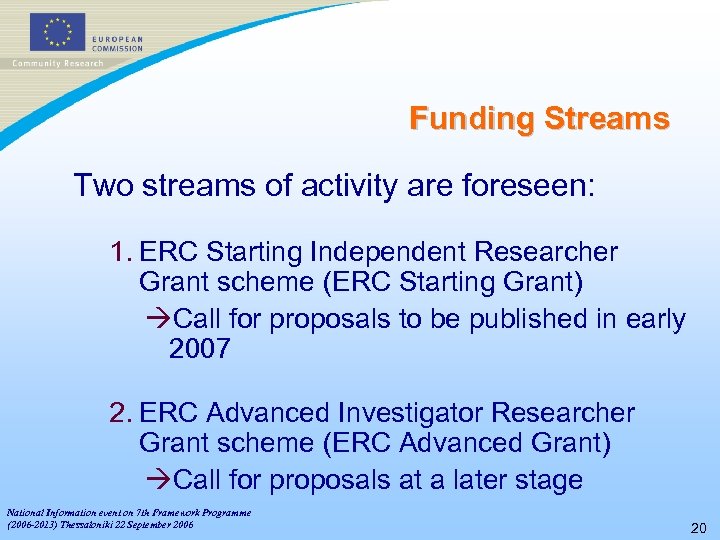 EUROPEAN COMMISSION

Community Research

Funding Streams

Two streams of activity are foreseen:

1. ERC Starting Independent Researcher Grant scheme (ERC Starting Grant)

→Call for proposals to be published in early 2007

2. ERC Advanced Investigator Researcher Grant scheme (ERC Advanced Grant)

→Call for proposals at a later stage

National Information event on 7th Framework Programme (2006-2013) Thessaloniki 22 September 2006

20